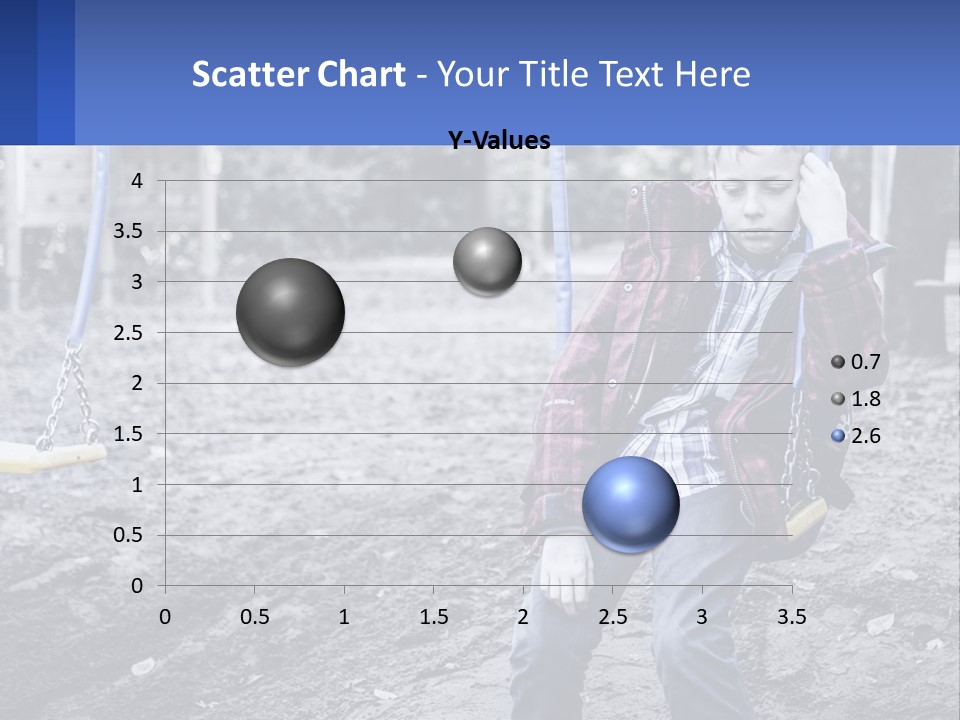 Scatter Chart - Your Title Text Here

Y-Values

4
3.5
3
2.5
2
1.5
1
0.5
0

0 0.5 1 1.5 2 2.5 3 3.5

0.7
1.8
2.6